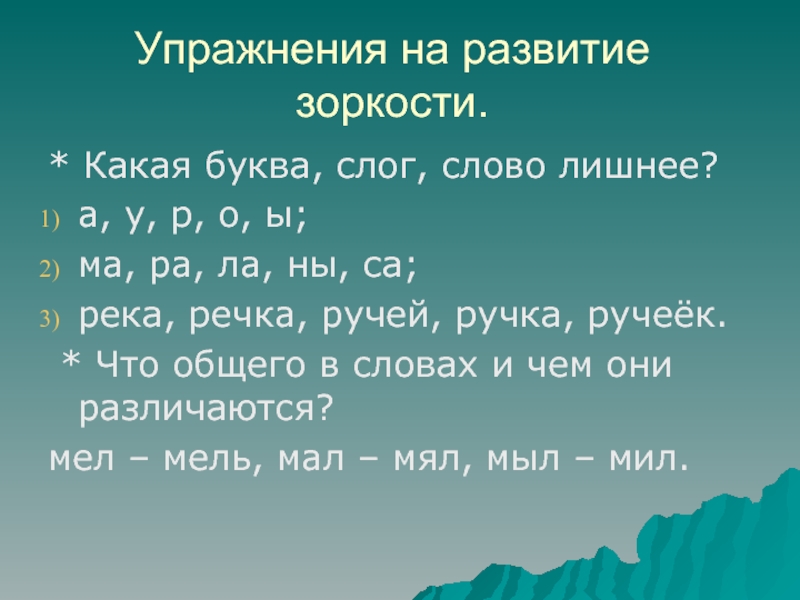 Упражнения на развитие зоркости.

* Какая буква, слог, слово лишнее?

1) а, у, р, о, ы;

2) ма, ра, ла, ны, са;

3) река, речка, ручей, ручка, ручеёк.

* Что общего в словах и чем они различаются?

мел – мель, мал – мял, мыл – мил.